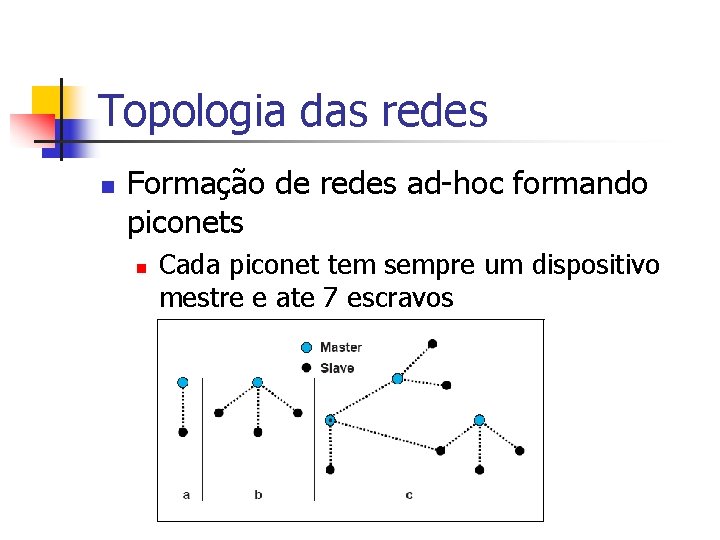 Topologia das redes

Formação de redes ad-hoc formando piconets

Cada piconet tem sempre um dispositivo mestre e ate 7 escravos

Master
Slave

a
b
c